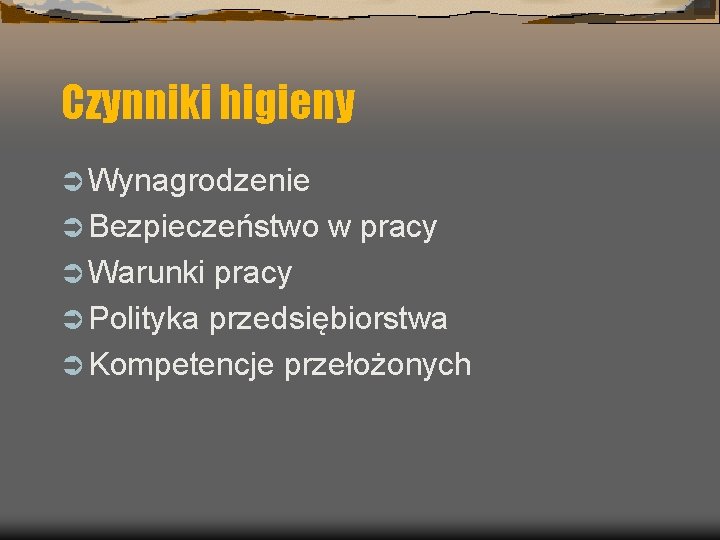 Czynniki higieny

Wynagrodzenie
Bezpieczeństwo w pracy
Warunki pracy
Polityka przedsiębiorstwa
Kompetencje przełożonych